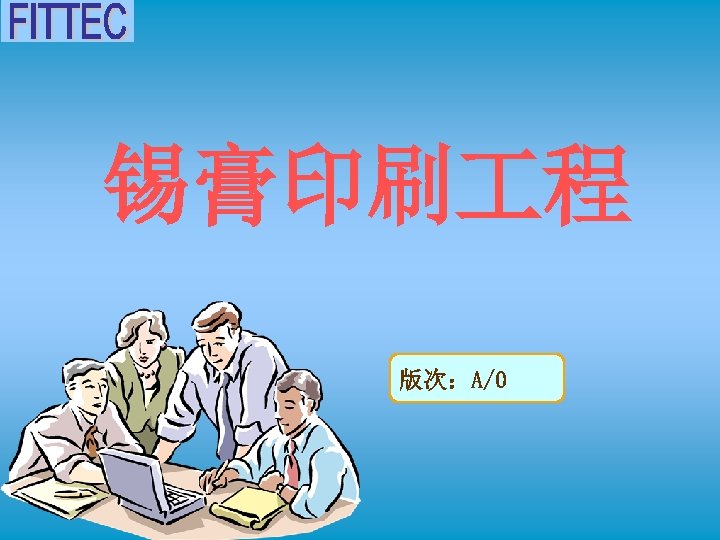 FITTEC

锡膏印刷工程

版次：A/0